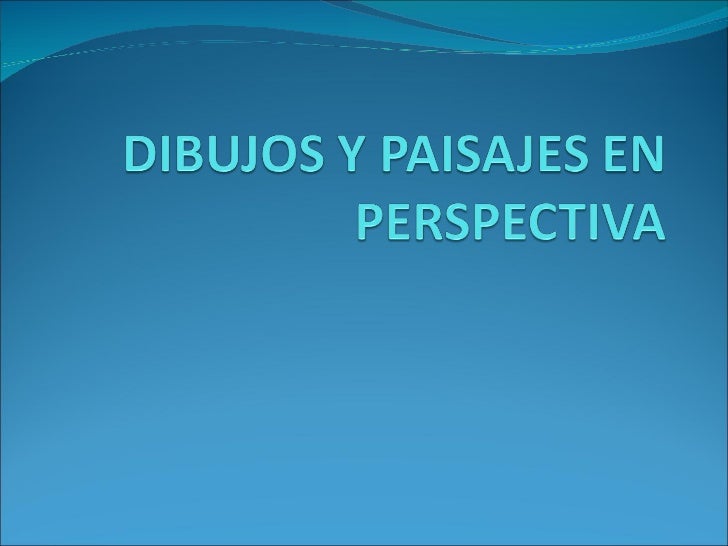 DIBUJOS Y PAISAJES EN PERSPECTIVA